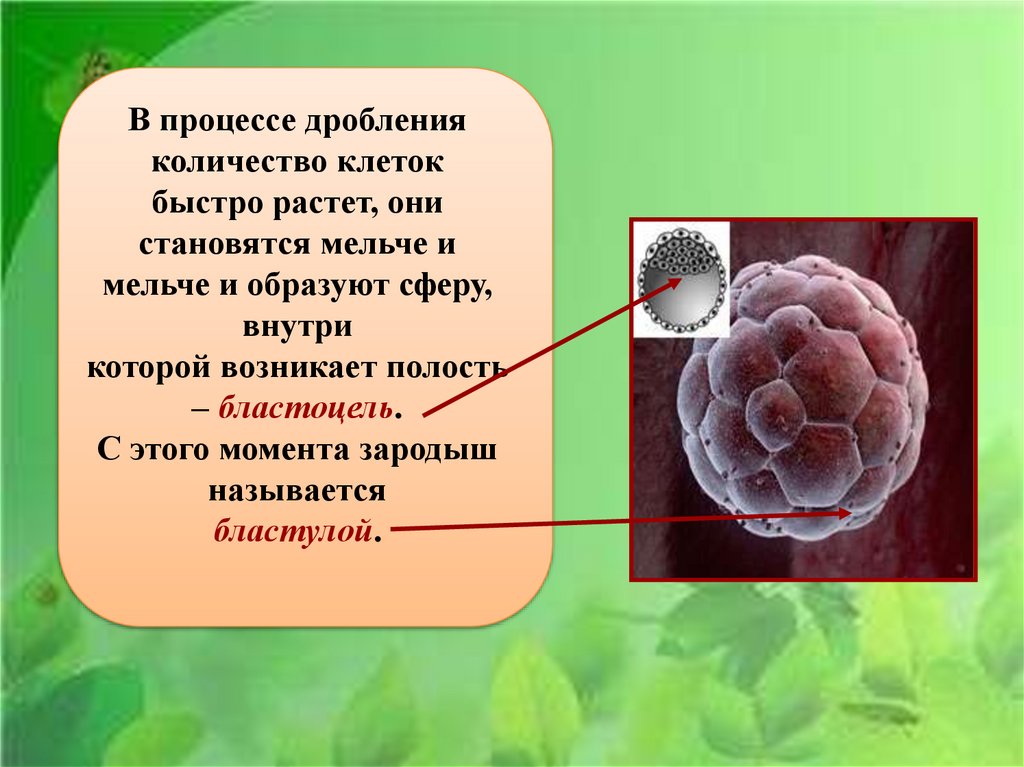 В процессе дробления количество клеток быстро растет, они становятся мельче и мельче и образуют сферу, внутри которой возникает полость – бластоцель.
С этого момента зародыш называется бластулой.